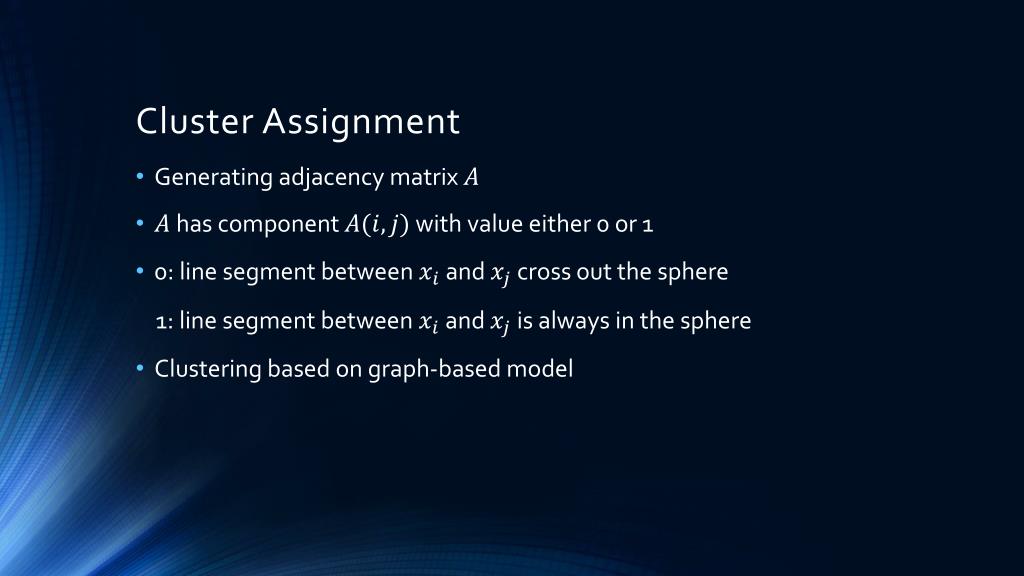 Cluster Assignment

• Generating adjacency matrix $A$

• $A$ has component $A(i,j)$ with value either 0 or 1

• 0: line segment between $x_i$ and $x_j$ cross out the sphere

1: line segment between $x_i$ and $x_j$ is always in the sphere

• Clustering based on graph-based model